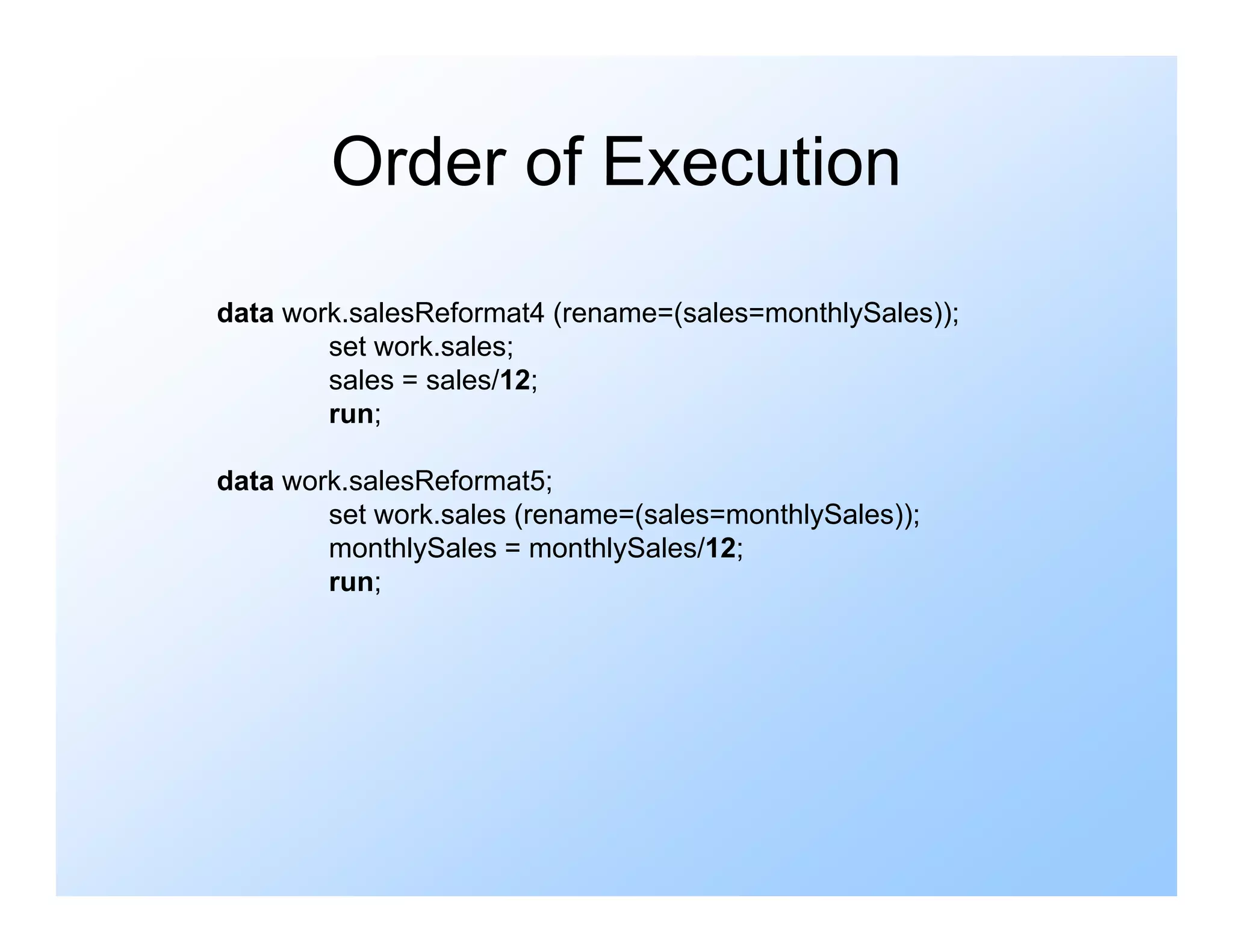 Order of Execution

data work.salesReformat4 (rename=(sales=monthlySales));
set work.sales;
sales = sales/12;
run;

data work.salesReformat5;
set work.sales (rename=(sales=monthlySales));
monthlySales = monthlySales/12;
run;